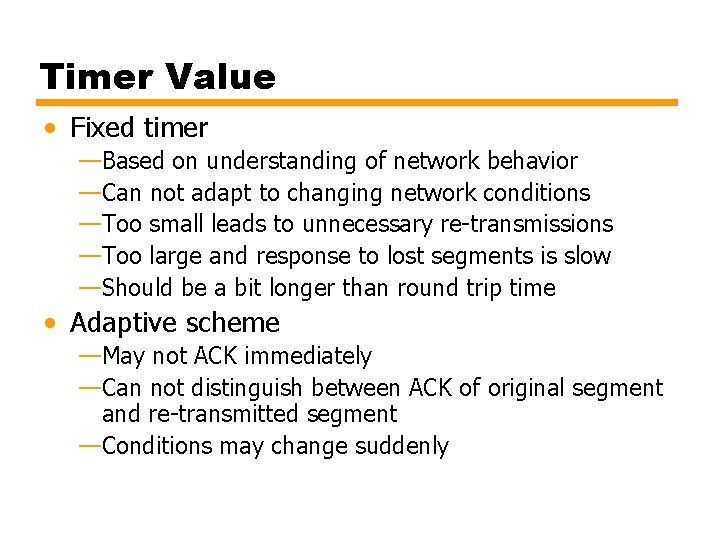 Timer Value

• Fixed timer
—Based on understanding of network behavior
—Can not adapt to changing network conditions
—Too small leads to unnecessary re-transmissions
—Too large and response to lost segments is slow
—Should be a bit longer than round trip time

• Adaptive scheme
—May not ACK immediately
—Can not distinguish between ACK of original segment and re-transmitted segment
—Conditions may change suddenly